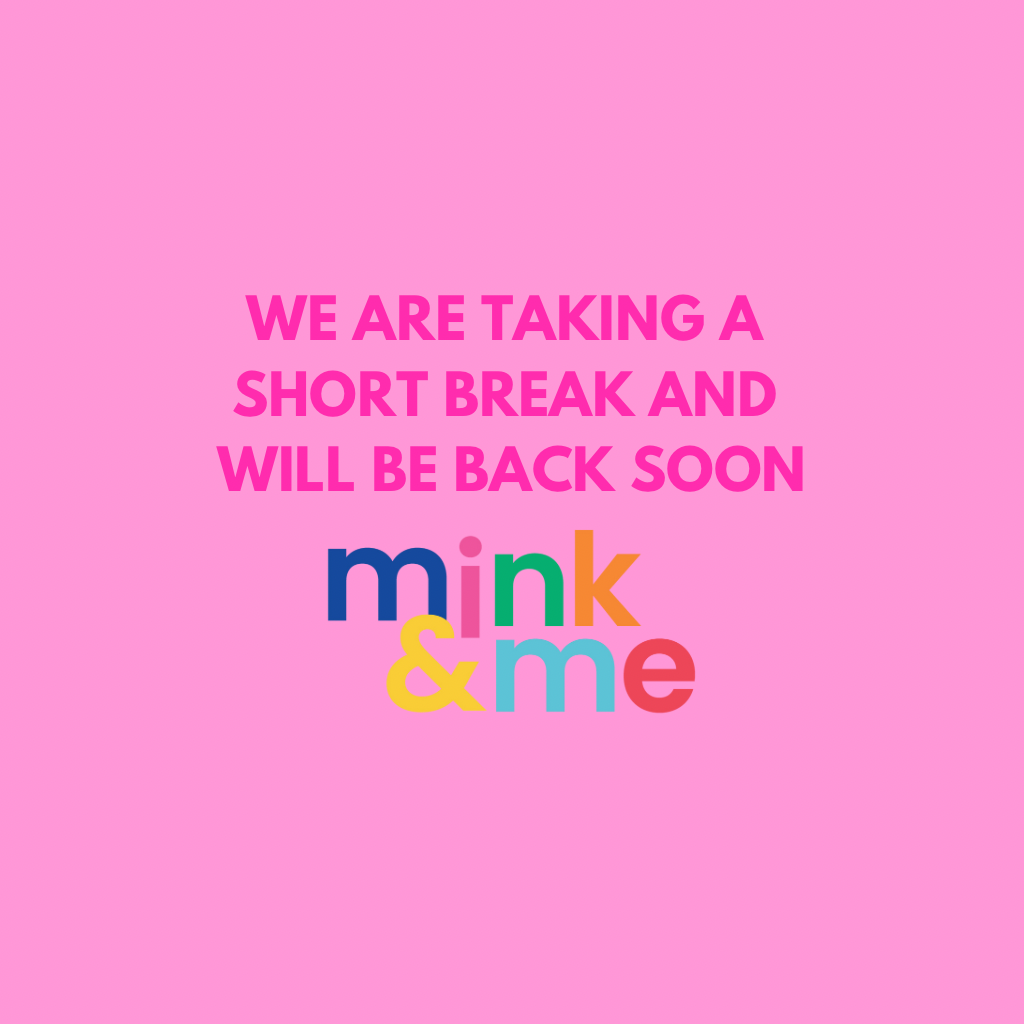 WE ARE TAKING A SHORT BREAK AND WILL BE BACK SOON

mink
&me